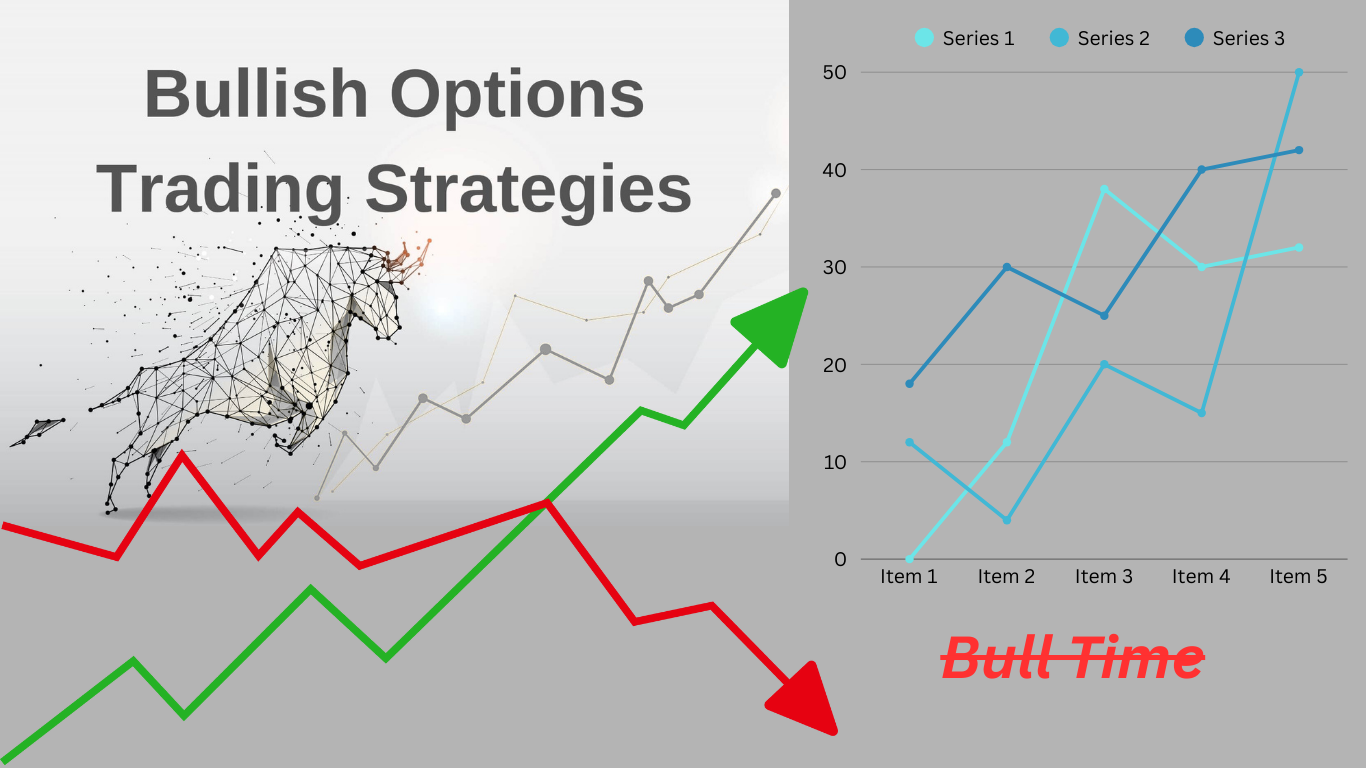 Bullish Options Trading Strategies

Series 1 Series 2 Series 3

50
40
30
20
10
0

Item 1 Item 2 Item 3 Item 4 Item 5

Bull Time